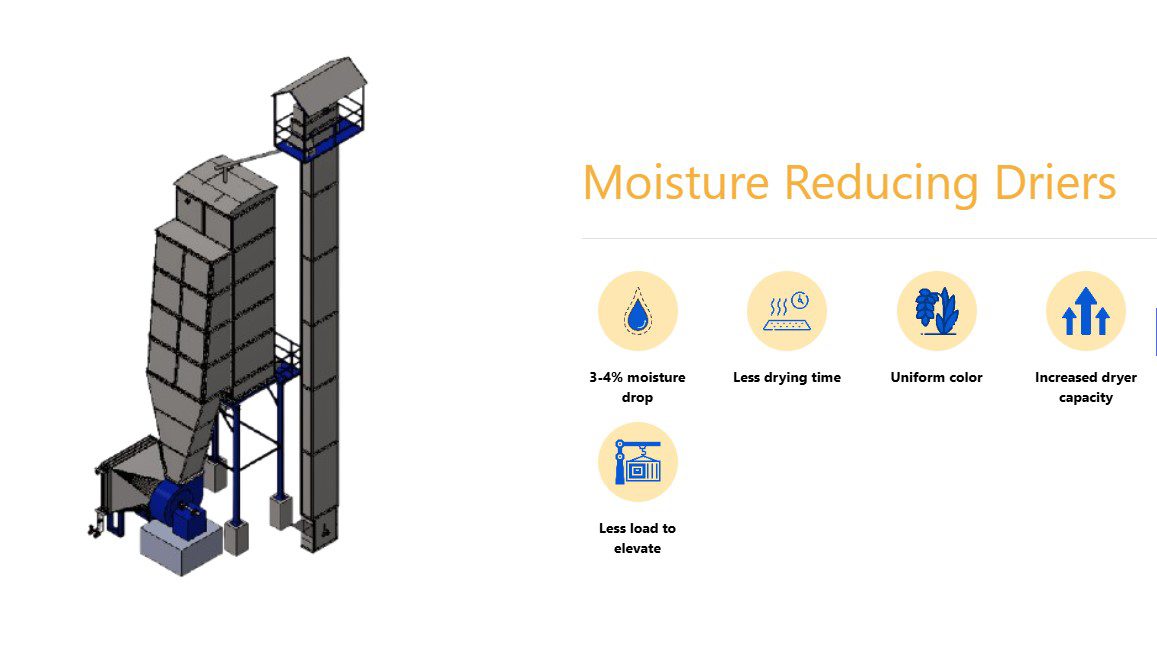 Moisture Reducing Driers

3-4% moisture drop

Less drying time

Uniform color

Increased dryer capacity

Less load to elevate